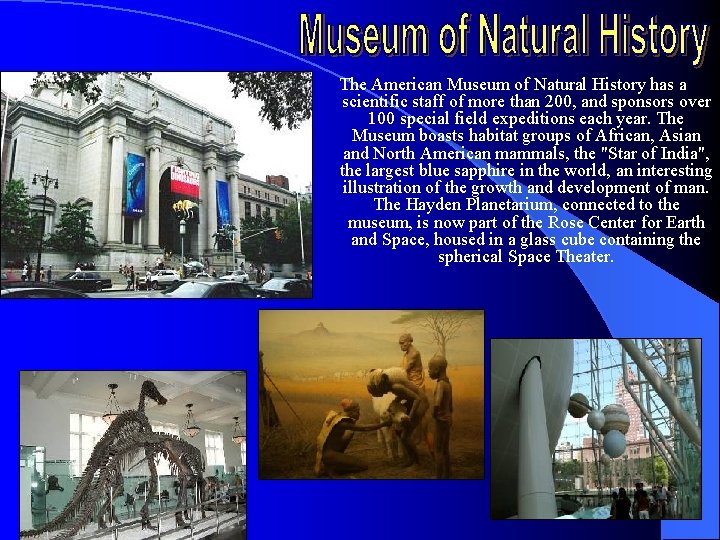 Museum of Natural History

The American Museum of Natural History has a scientific staff of more than 200, and sponsors over 100 special field expeditions each year. The Museum boasts habitat groups of African, Asian and North American mammals, the "Star of India", the largest blue sapphire in the world, an interesting illustration of the growth and development of man. The Hayden Planetarium, connected to the museum, is now part of the Rose Center for Earth and Space, housed in a glass cube containing the spherical Space Theater.